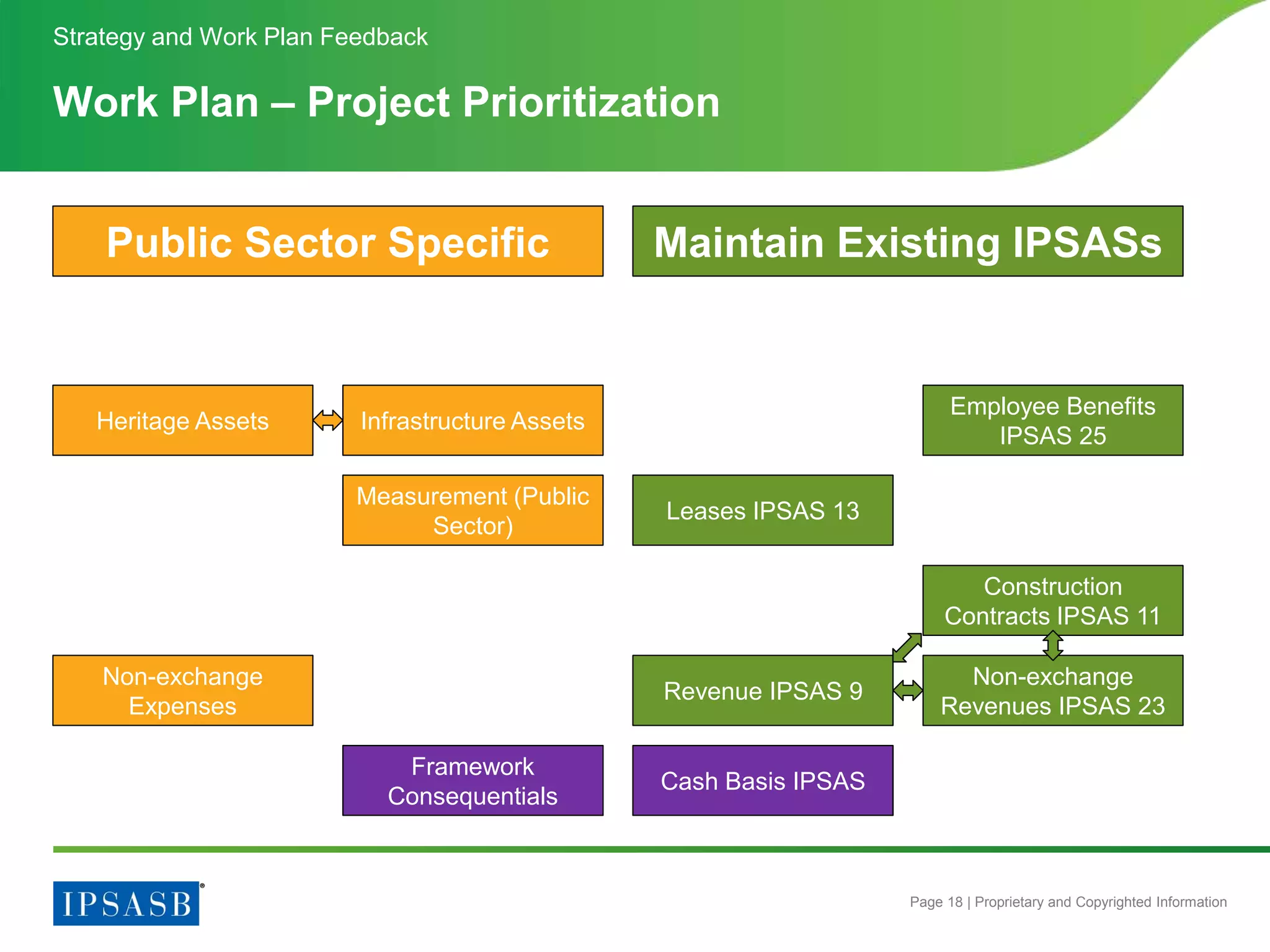 Strategy and Work Plan Feedback

Work Plan – Project Prioritization

Public Sector Specific

Maintain Existing IPSASs

Heritage Assets

Infrastructure Assets

Employee Benefits IPSAS 25

Measurement (Public Sector)

Leases IPSAS 13

Construction Contracts IPSAS 11

Non-exchange Expenses

Revenue IPSAS 9

Non-exchange Revenues IPSAS 23

Framework Consequentials

Cash Basis IPSAS

IPSASB®

Page 18 | Proprietary and Copyrighted Information